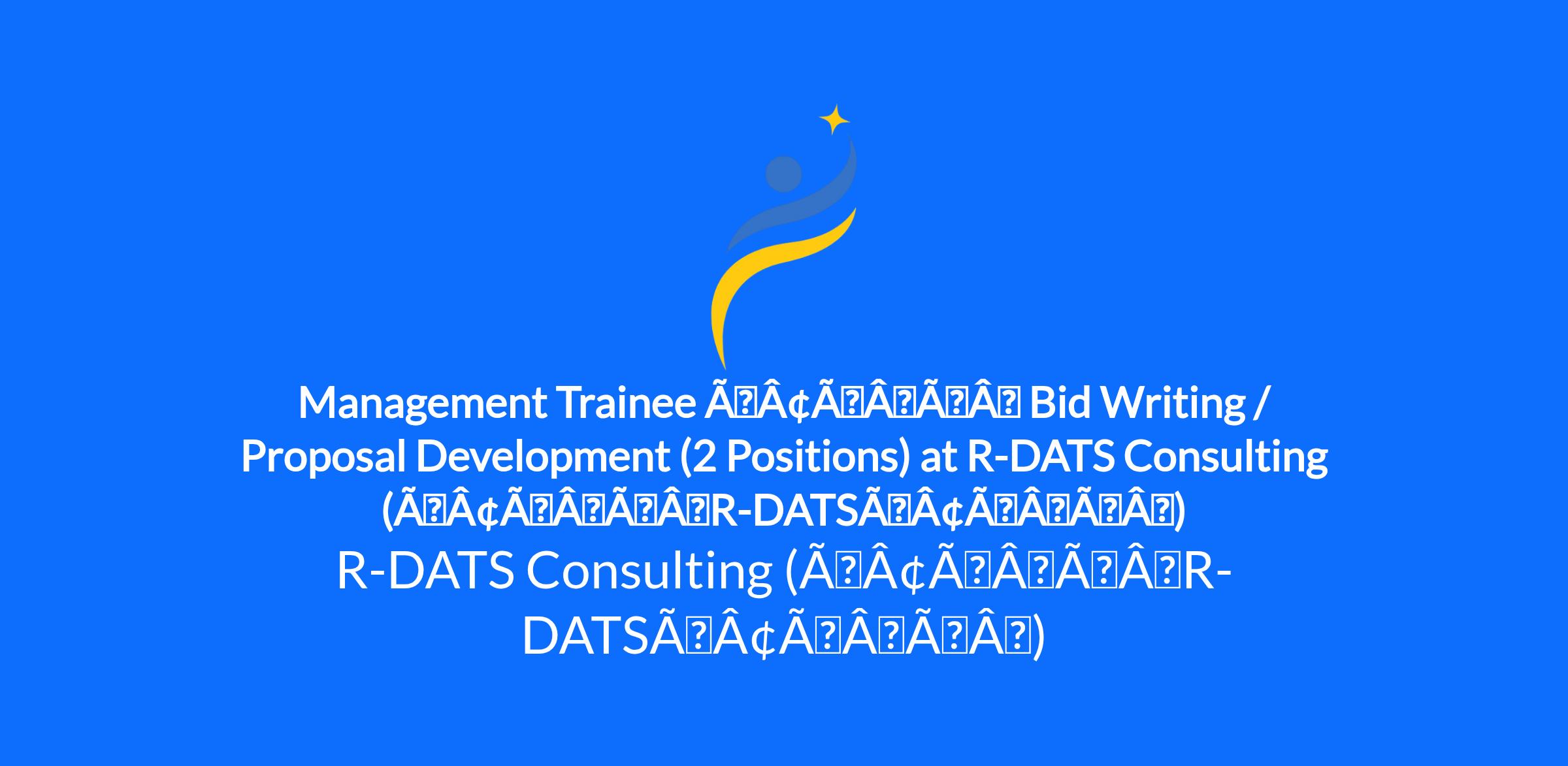 Management Trainee Ã�Â¢Ã�Â�Ã�Â� Bid Writing / Proposal Development (2 Positions) at R-DATS Consulting (Ã�Â¢Ã�Â�Ã�Â�R-DATSÃ�Â¢Ã�Â�Ã�Â�)

R-DATS Consulting (Ã�Â¢Ã�Â�Ã�Â�R-DATSÃ�Â¢Ã�Â�Ã�Â�)